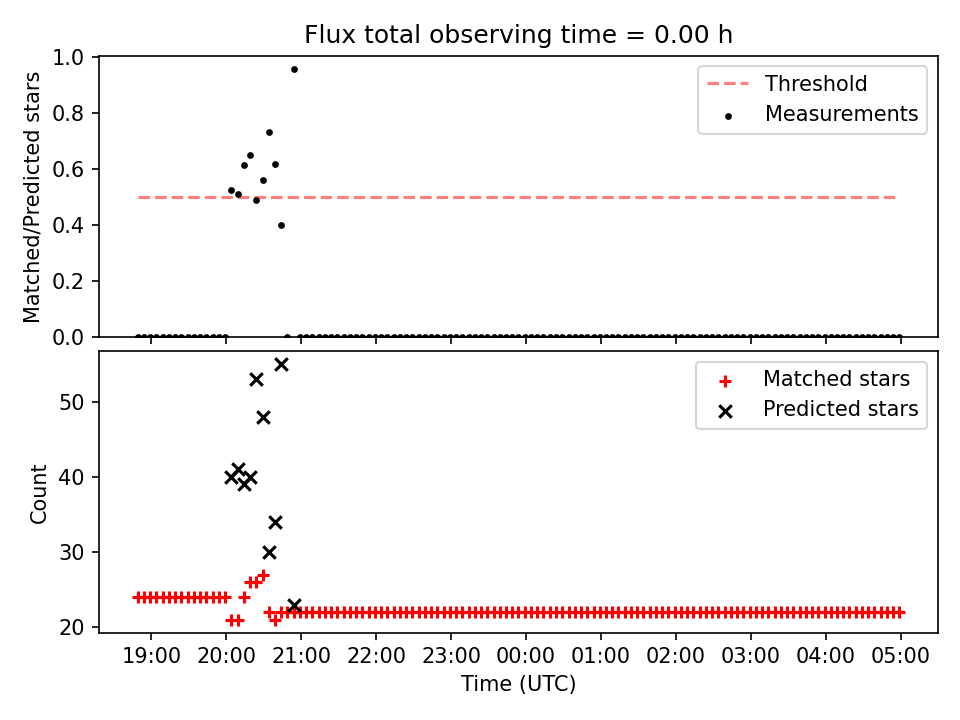 Flux total observing time = 0.00 h

Matched/Predicted stars

1.0
0.8
0.6
0.4
0.2
0.0

Threshold
Measurements

Count

50
40
30
20

Matched stars
Predicted stars

19:00 20:00 21:00 22:00 23:00 00:00 01:00 02:00 03:00 04:00 05:00

Time (UTC)